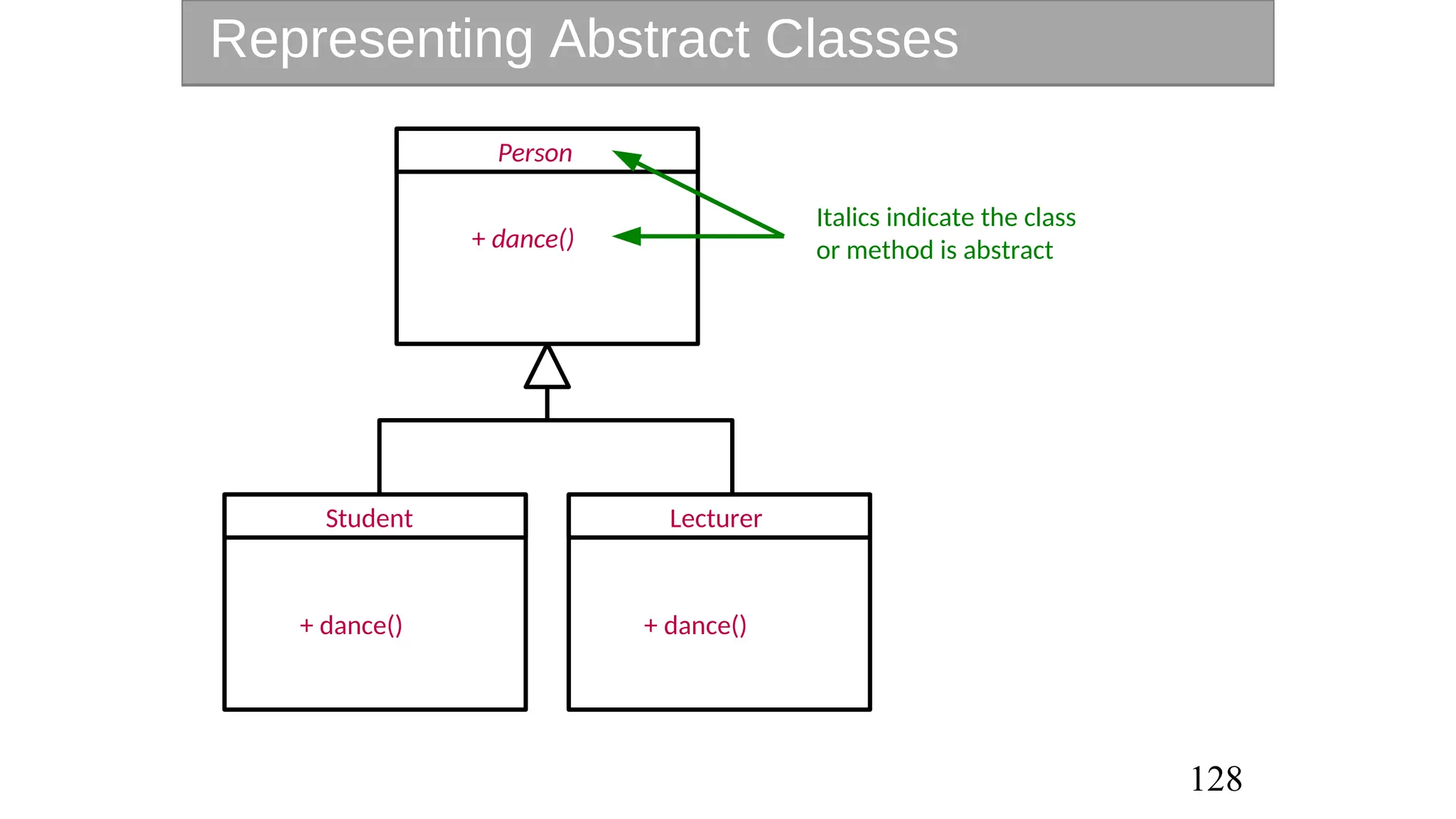 Representing Abstract Classes

Person

+ dance()

Italics indicate the class or method is abstract

Student

+ dance()

Lecturer

+ dance()

128